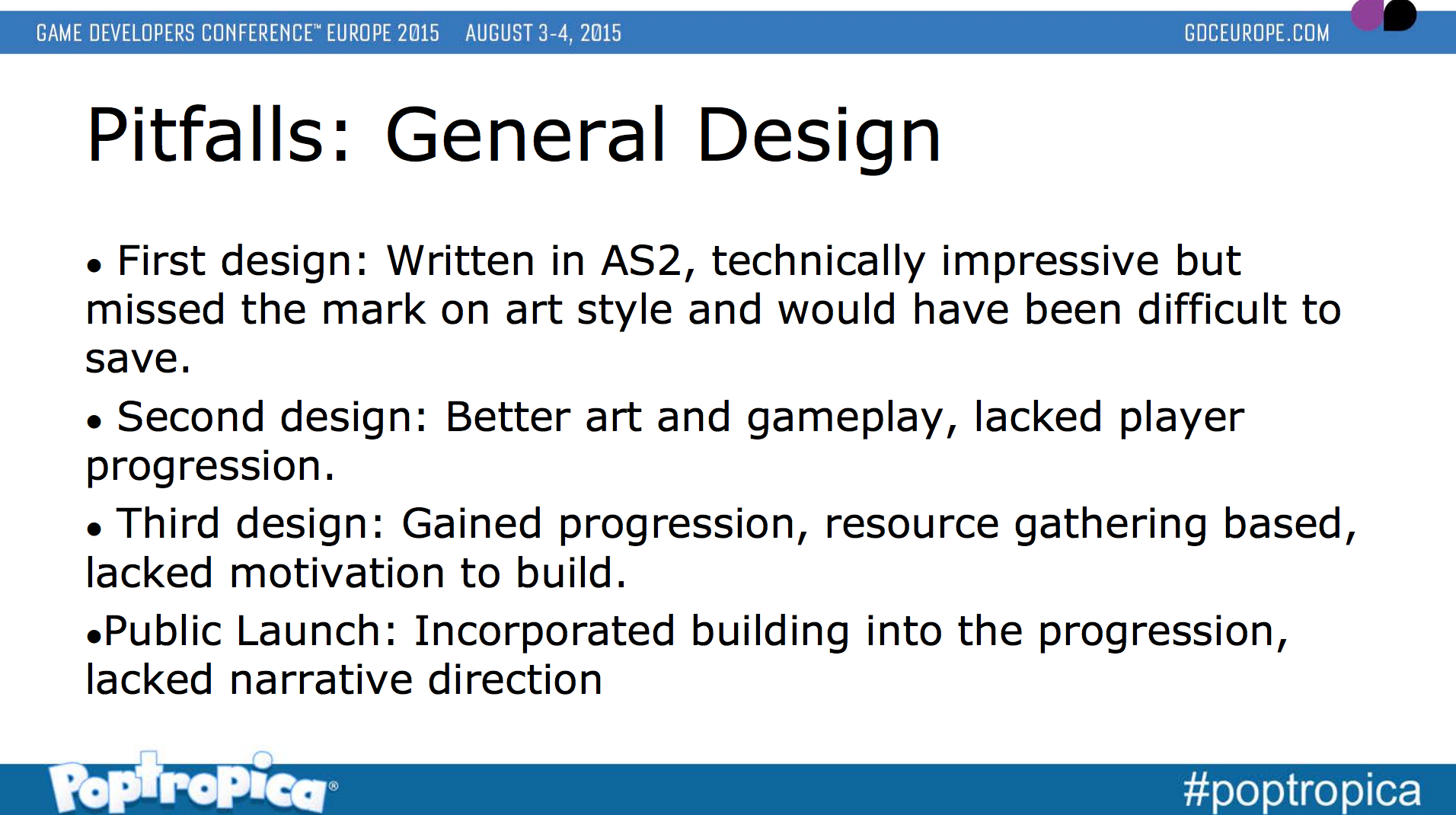 GAME DEVELOPERS CONFERENCE™ EUROPE 2015 AUGUST 3-4, 2015 GDCEUROPE.COM

Pitfalls: General Design

• First design: Written in AS2, technically impressive but missed the mark on art style and would have been difficult to save.

• Second design: Better art and gameplay, lacked player progression.

• Third design: Gained progression, resource gathering based, lacked motivation to build.

•Public Launch: Incorporated building into the progression, lacked narrative direction

Poptropica®

#poptropica